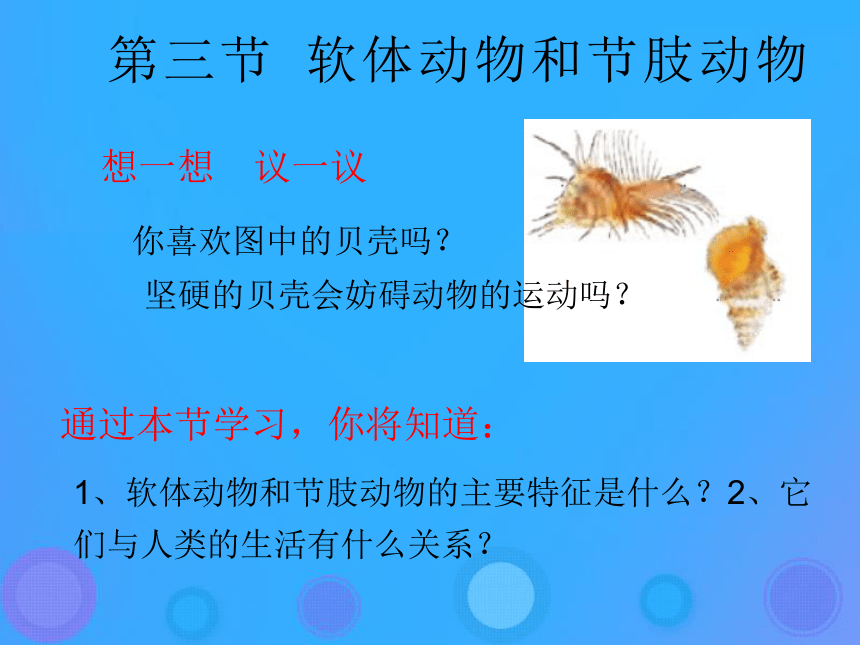 第三节 软体动物和节肢动物

想一想 议一议

你喜欢图中的贝壳吗？

坚硬的贝壳会妨碍动物的运动吗？

通过本节学习，你将知道：

1、软体动物和节肢动物的主要特征是什么？2、它们与人类的生活有什么关系？